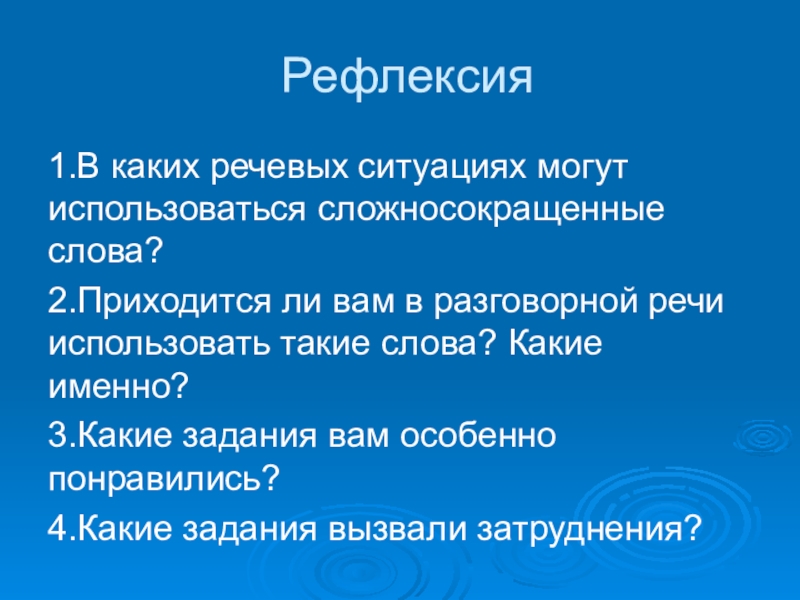 Рефлексия

1.В каких речевых ситуациях могут использоваться сложносокращенные слова?

2.Приходится ли вам в разговорной речи использовать такие слова? Какие именно?

3.Какие задания вам особенно понравились?

4.Какие задания вызвали затруднения?